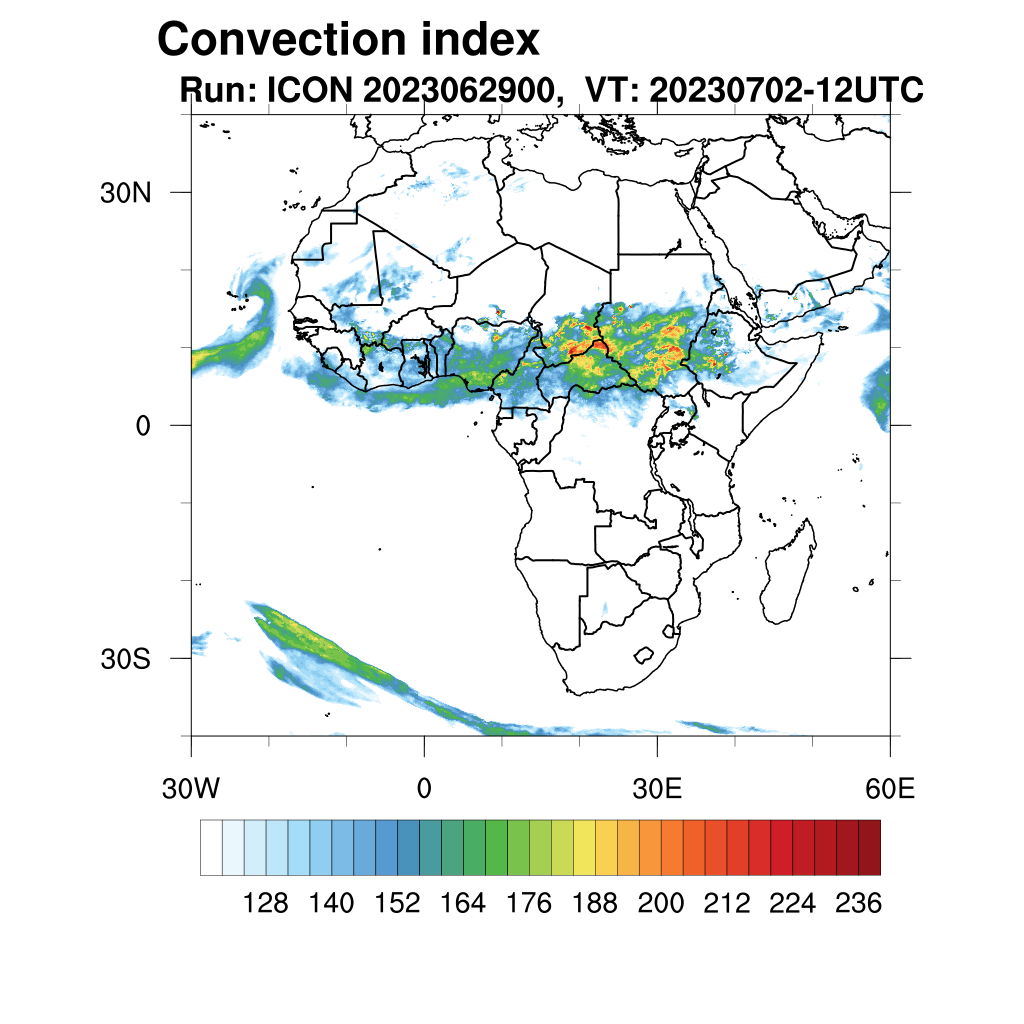 Convection index
Run: ICON 2023062900, VT: 20230702-12UTC

30N
0
30S
30W
0
30E
60E

128 140 152 164 176 188 200 212 224 236